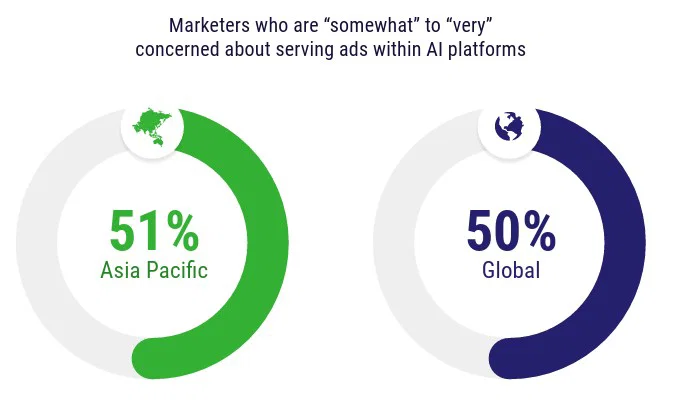 Marketers who are “somewhat” to “very” concerned about serving ads within AI platforms

51%
Asia Pacific

50%
Global